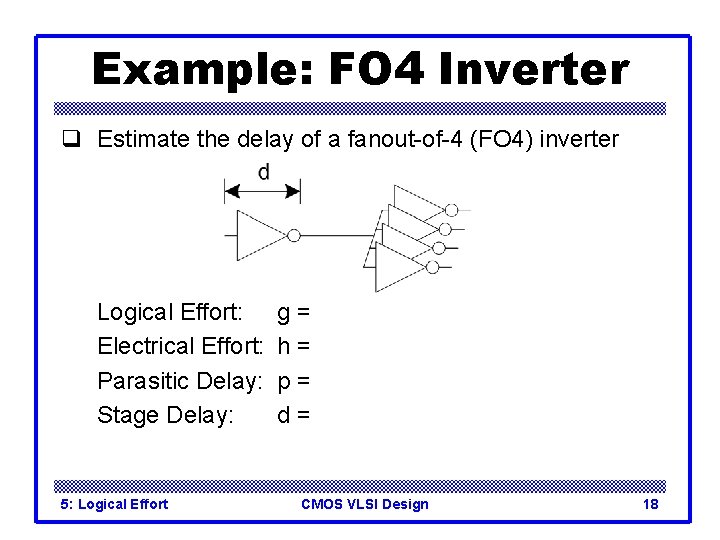 Example: FO4 Inverter

❑ Estimate the delay of a fanout-of-4 (FO4) inverter

d

Logical Effort: g =
Electrical Effort: h =
Parasitic Delay: p =
Stage Delay: d =

5: Logical Effort CMOS VLSI Design 18